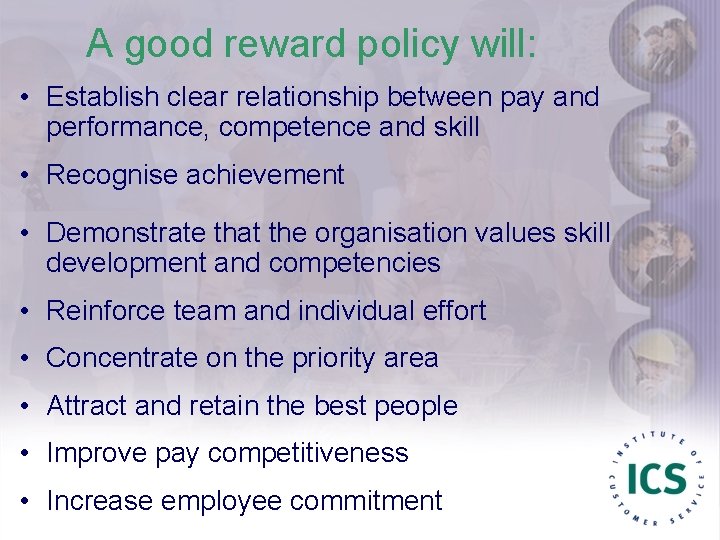 A good reward policy will:

• Establish clear relationship between pay and performance, competence and skill

• Recognise achievement

• Demonstrate that the organisation values skill development and competencies

• Reinforce team and individual effort

• Concentrate on the priority area

• Attract and retain the best people

• Improve pay competitiveness

• Increase employee commitment

INSTITUTE OF CUSTOMER SERVICE
ICS